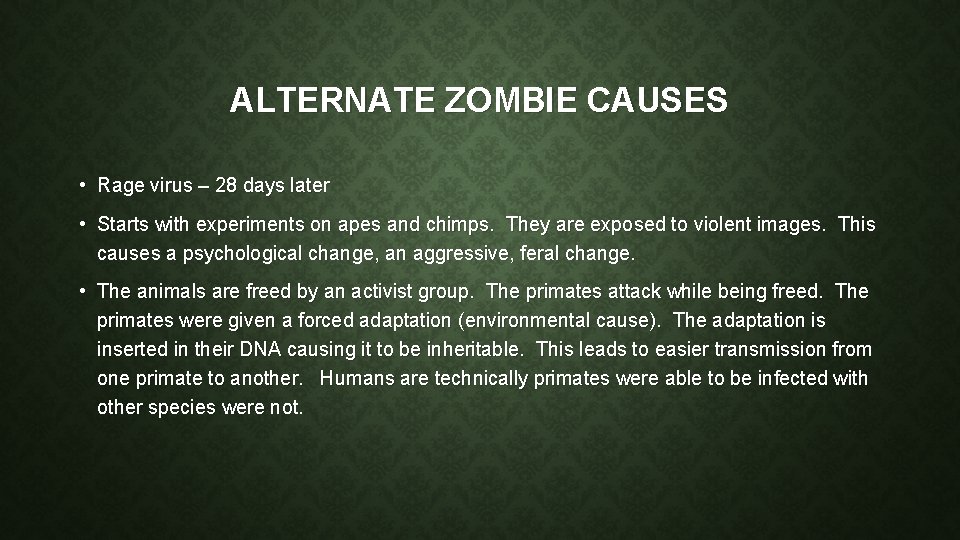 ALTERNATE ZOMBIE CAUSES

• Rage virus – 28 days later

• Starts with experiments on apes and chimps. They are exposed to violent images. This causes a psychological change, an aggressive, feral change.

• The animals are freed by an activist group. The primates attack while being freed. The primates were given a forced adaptation (environmental cause). The adaptation is inserted in their DNA causing it to be inheritable. This leads to easier transmission from one primate to another. Humans are technically primates were able to be infected with other species were not.